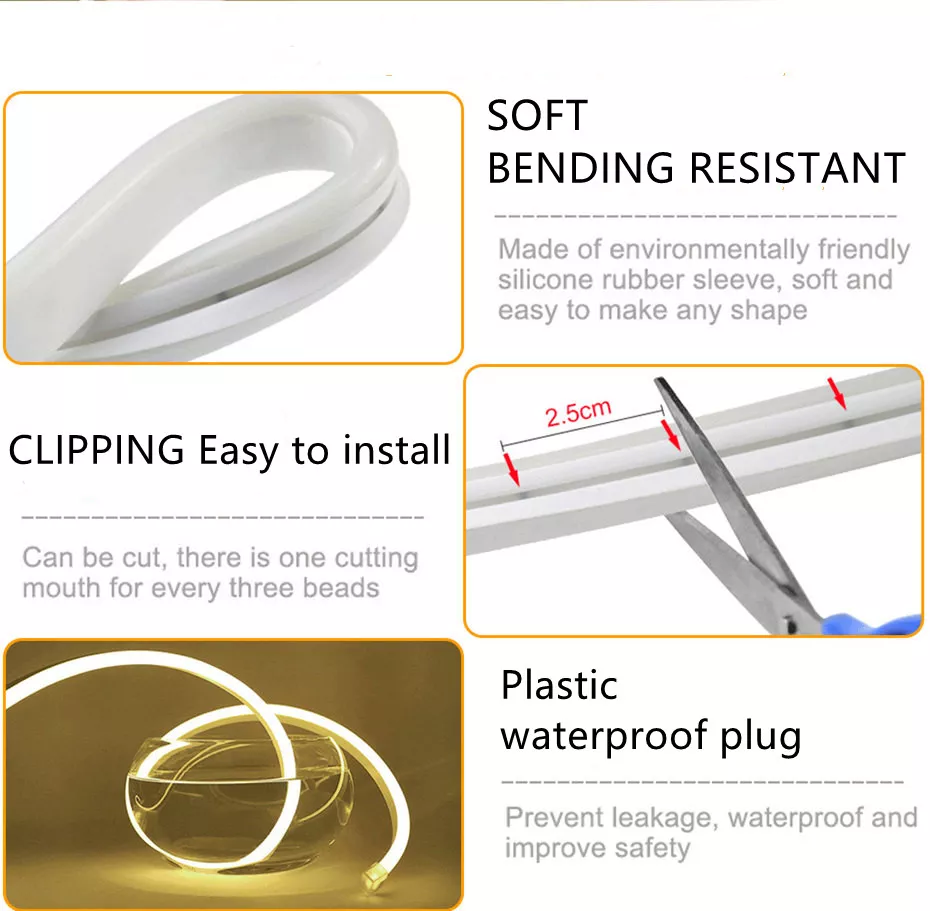 SOFT
BENDING RESISTANT

Made of environmentally friendly silicone rubber sleeve, soft and easy to make any shape

2.5cm

CLIPPING Easy to install

Can be cut, there is one cutting mouth for every three beads

Plastic waterproof plug

Prevent leakage, waterproof and improve safety